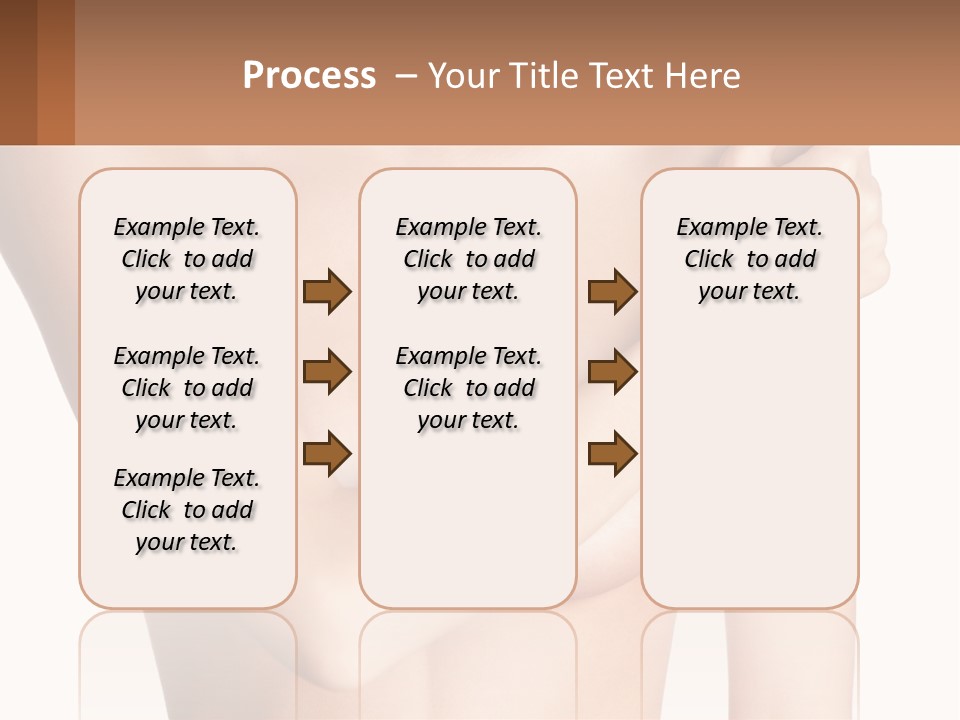 Process – Your Title Text Here

Example Text. Click to add your text.

Example Text. Click to add your text.

Example Text. Click to add your text.

Example Text. Click to add your text.

Example Text. Click to add your text.

Example Text. Click to add your text.